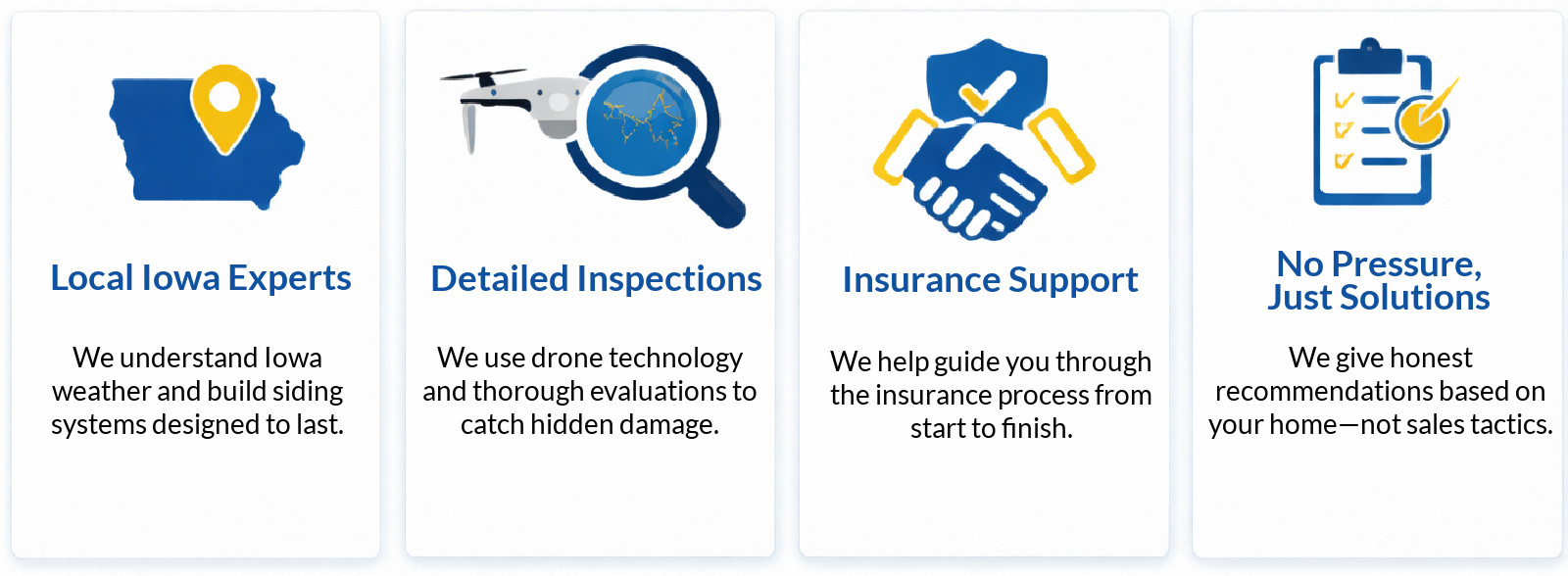 Local Iowa Experts

We understand Iowa weather and build siding systems designed to last.

Detailed Inspections

We use drone technology and thorough evaluations to catch hidden damage.

Insurance Support

We help guide you through the insurance process from start to finish.

No Pressure, Just Solutions

We give honest recommendations based on your home—not sales tactics.